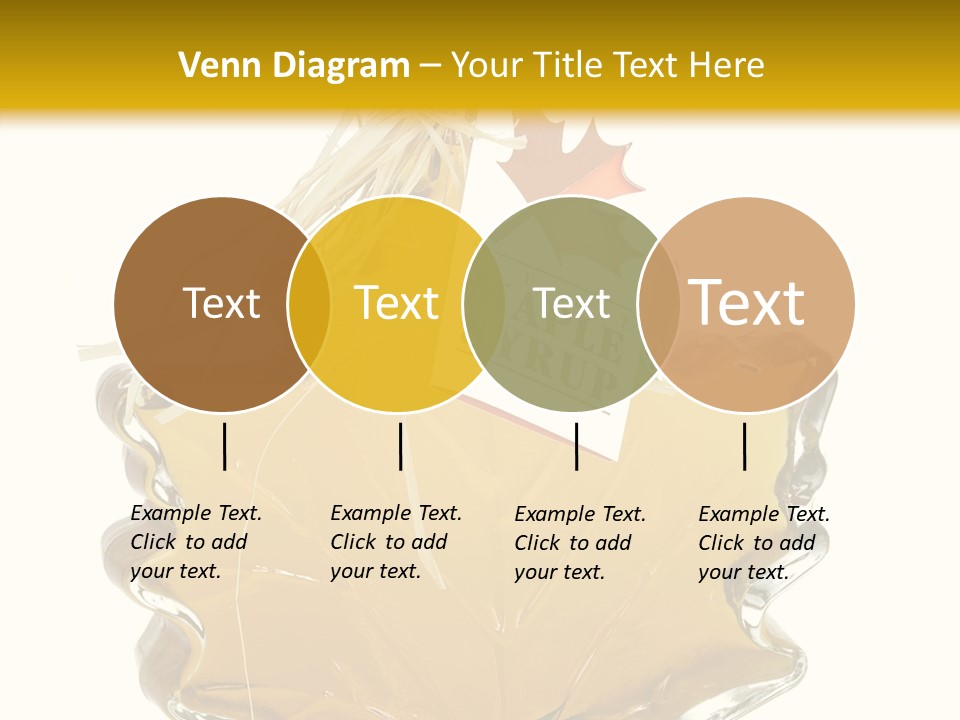 Venn Diagram – Your Title Text Here

Text

Text

Text

Text

Example Text. Click to add your text.

Example Text. Click to add your text.

Example Text. Click to add your text.

Example Text. Click to add your text.